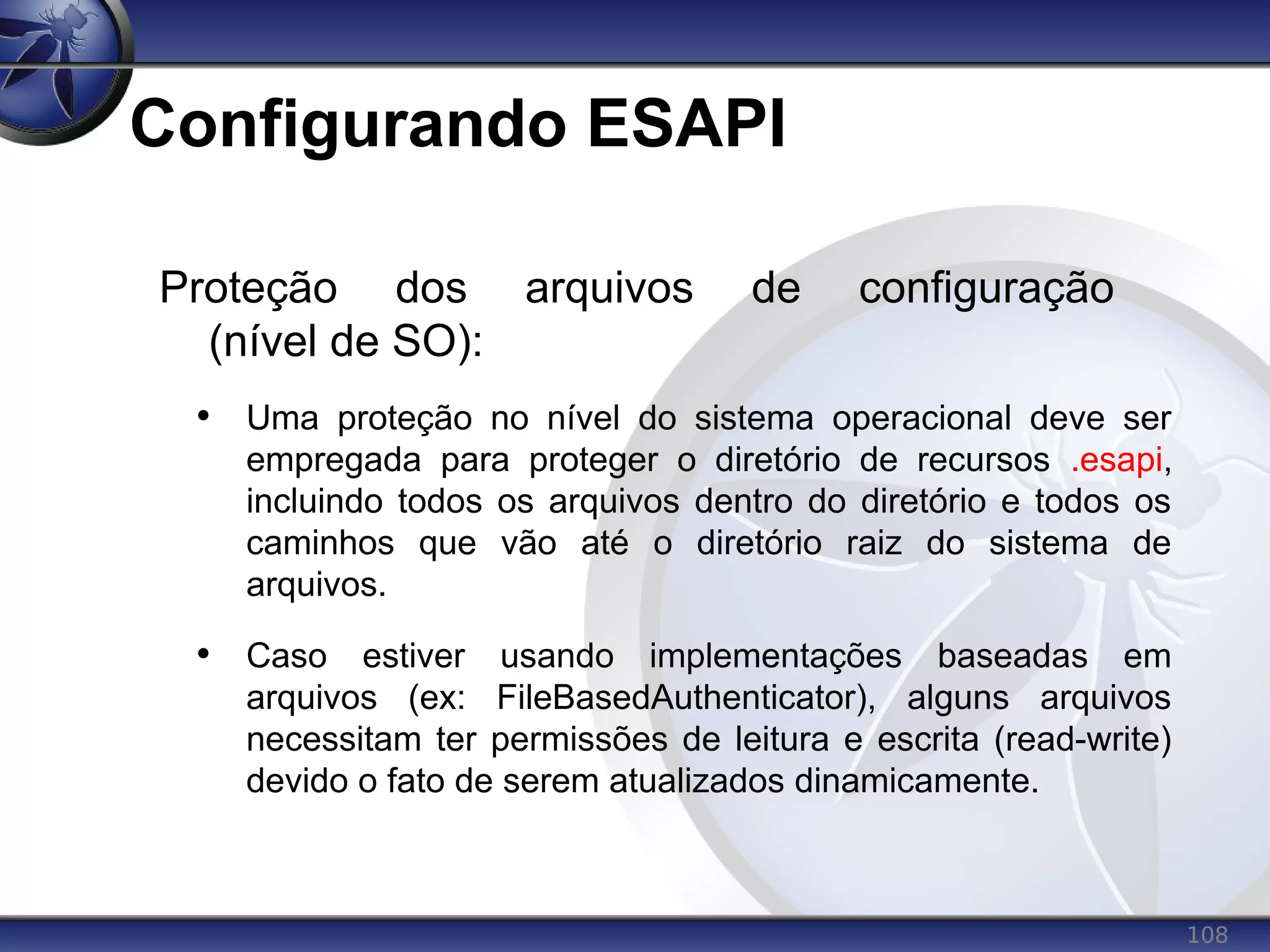 Configurando ESAPI

Proteção dos arquivos de configuração (nível de SO):

• Uma proteção no nível do sistema operacional deve ser empregada para proteger o diretório de recursos .esapi, incluindo todos os arquivos dentro do diretório e todos os caminhos que vão até o diretório raiz do sistema de arquivos.

• Caso estiver usando implementações baseadas em arquivos (ex: FileBasedAuthenticator), alguns arquivos necessitam ter permissões de leitura e escrita (read-write) devido o fato de serem atualizados dinamicamente.

108